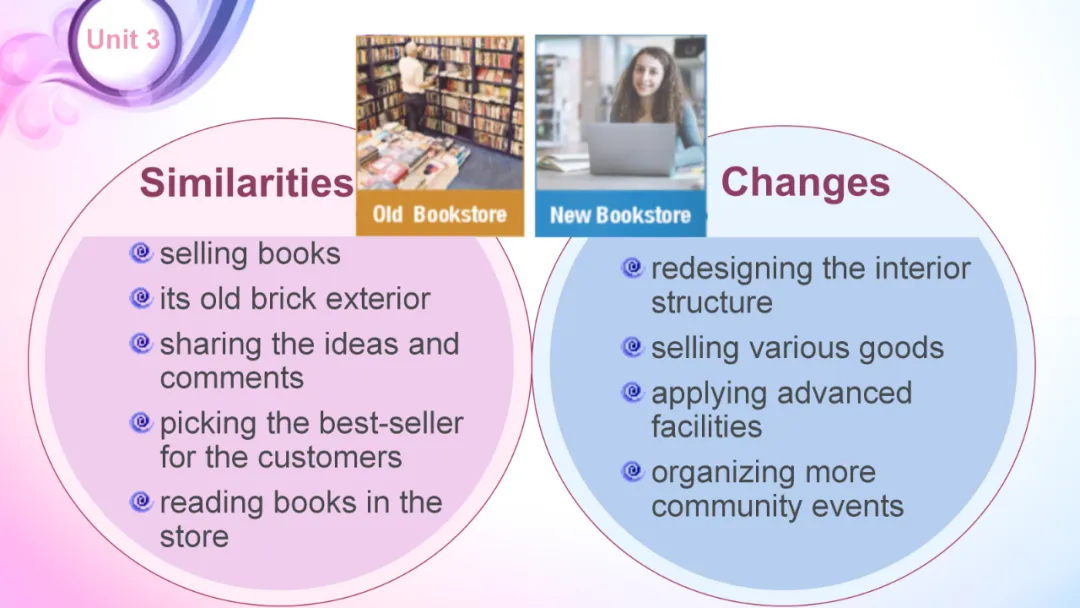 Unit 3

Old Bookstore

New Bookstore

Similarities

selling books

its old brick exterior

sharing the ideas and comments

picking the best-seller for the customers

reading books in the store

Changes

redesigning the interior structure

selling various goods

applying advanced facilities

organizing more community events